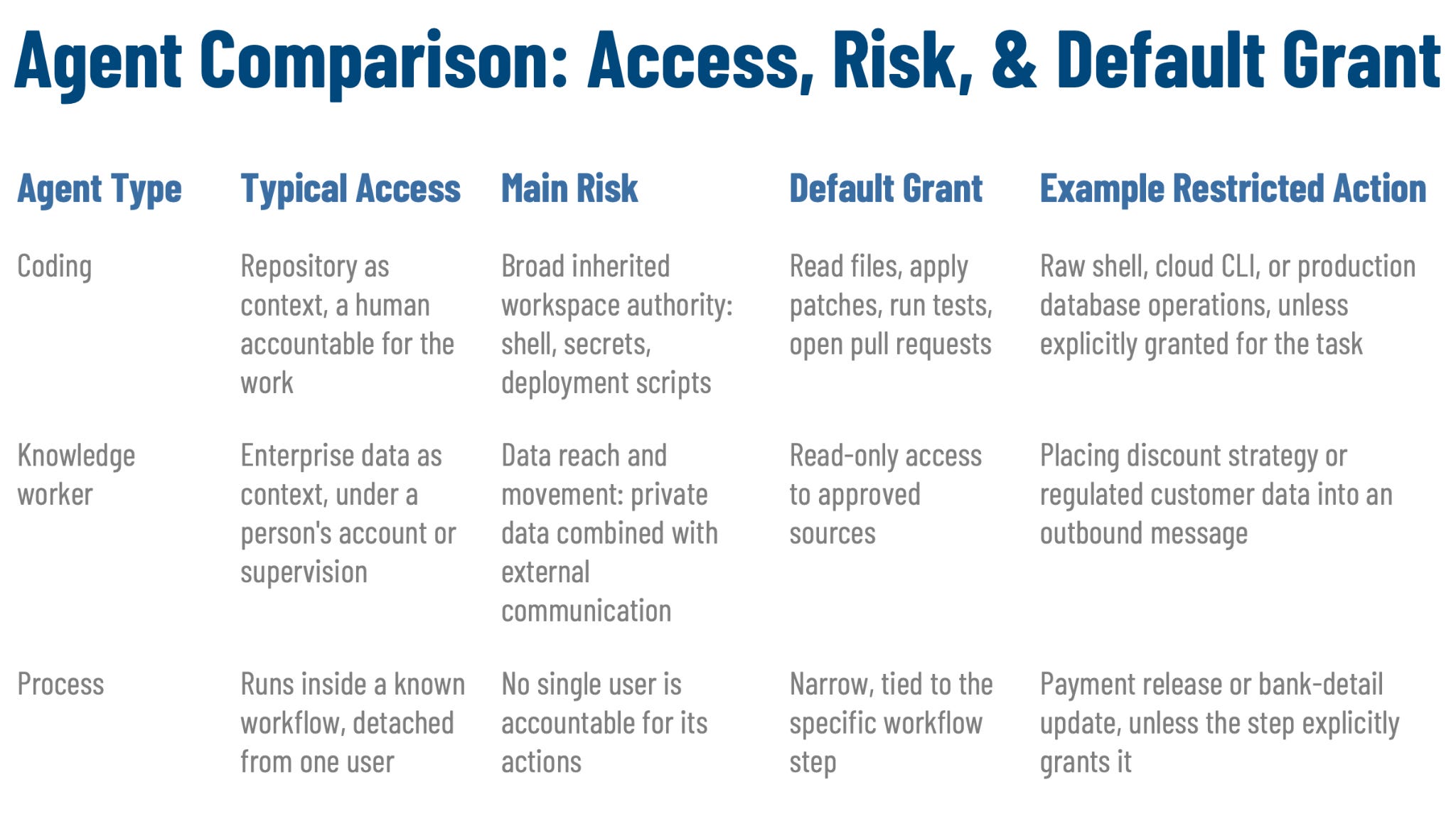 Agent Comparison: Access, Risk, & Default Grant

| Agent Type | Typical Access | Main Risk | Default Grant | Example Restricted Action |
|---|---|---|---|---|
| Coding | Repository as context, a human accountable for the work | Broad inherited workspace authority: shell, secrets, deployment scripts | Read files, apply patches, run tests, open pull requests | Raw shell, cloud CLI, or production database operations, unless explicitly granted for the task |
| Knowledge worker | Enterprise data as context, under a person's account or supervision | Data reach and movement: private data combined with external communication | Read-only access to approved sources | Placing discount strategy or regulated customer data into an outbound message |
| Process | Runs inside a known workflow, detached from one user | No single user is accountable for its actions | Narrow, tied to the specific workflow step | Payment release or bank-detail update, unless the step explicitly grants it |